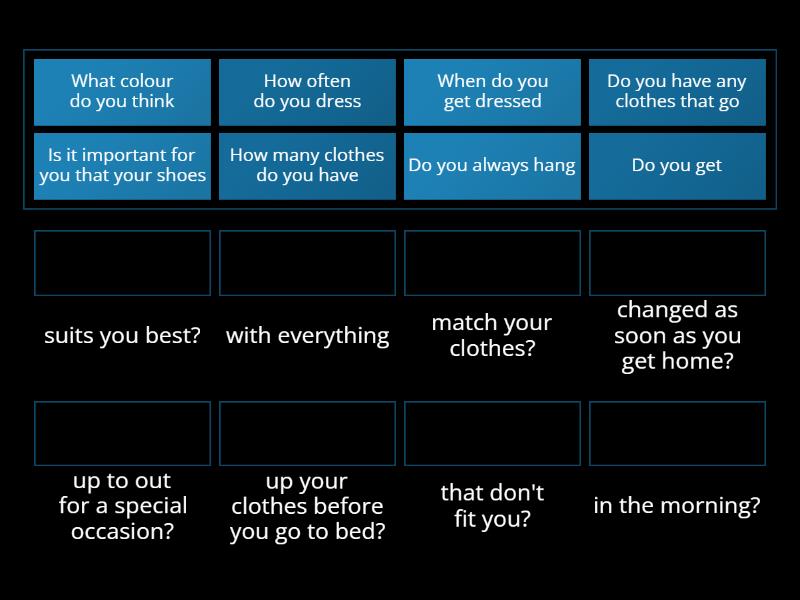 What colour do you think

How often do you dress

When do you get dressed

Do you have any clothes that go

Is it important for you that your shoes

How many clothes do you have

Do you always hang

Do you get

suits you best?

with everything

match your clothes?

changed as soon as you get home?

up to out for a special occasion?

up your clothes before you go to bed?

that don't fit you?

in the morning?